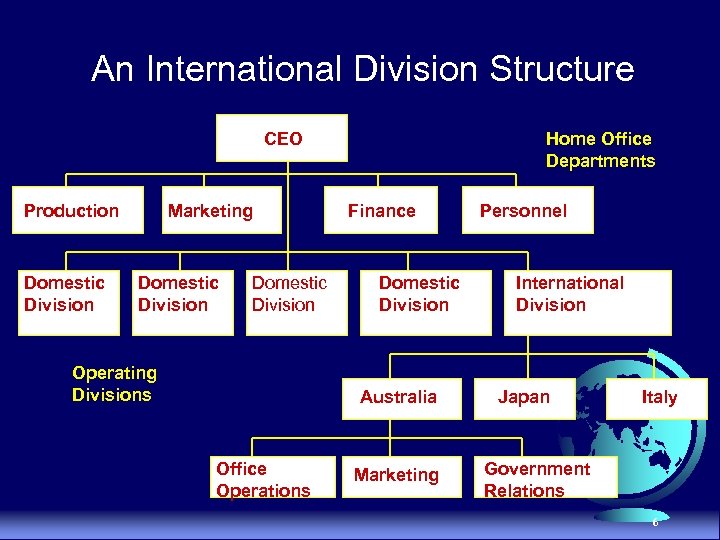 An International Division Structure

CEO

Home Office Departments

Production

Marketing

Finance

Personnel

Domestic Division

Domestic Division

Domestic Division

Domestic Division

International Division

Operating Divisions

Australia

Japan

Italy

Office Operations

Marketing

Government Relations

6